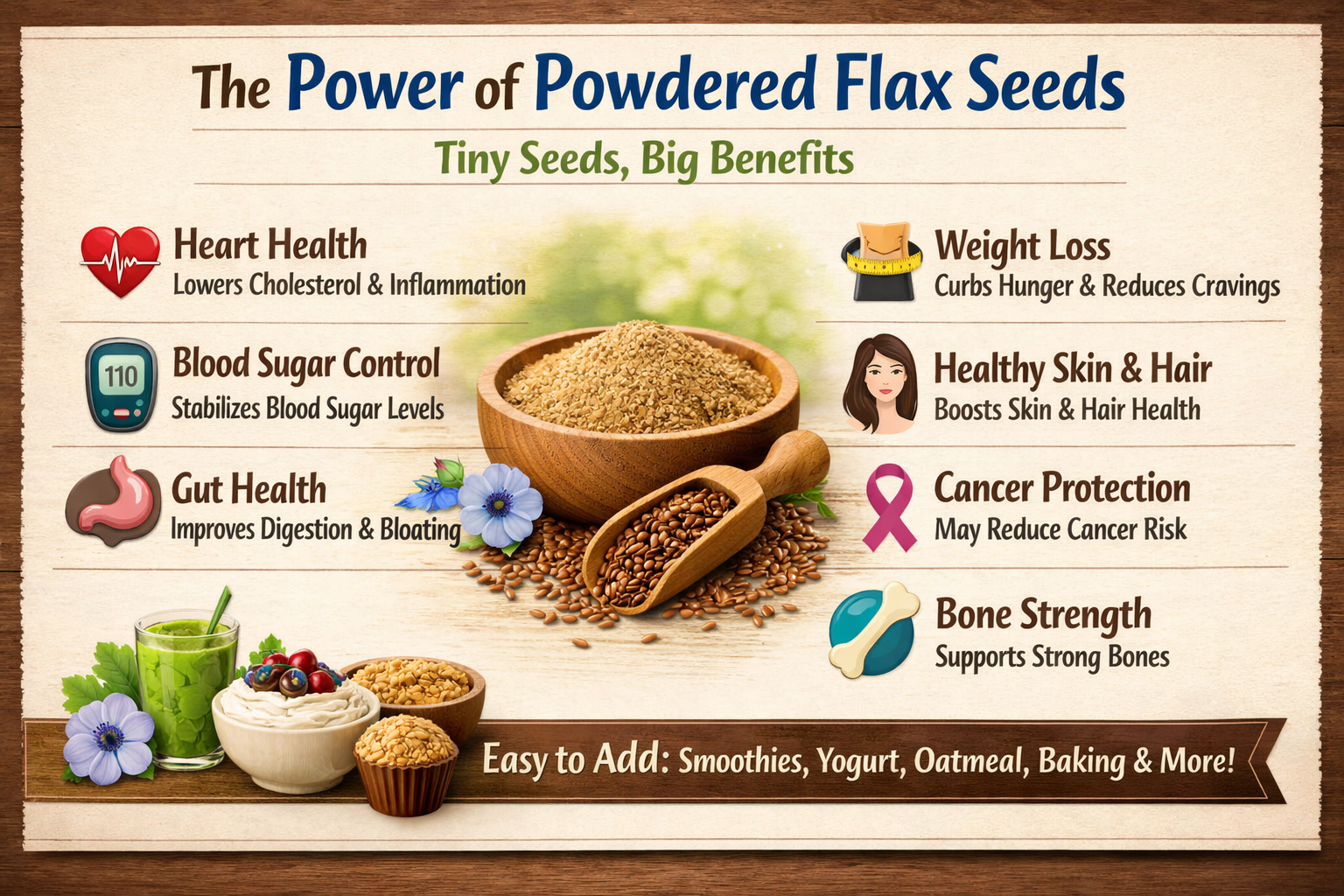 The Power of Powdered Flax Seeds

Tiny Seeds, Big Benefits

Heart Health
Lowers Cholesterol & Inflammation

110

Blood Sugar Control
Stabilizes Blood Sugar Levels

Gut Health
Improves Digestion & Bloating

Weight Loss
Curbs Hunger & Reduces Cravings

Healthy Skin & Hair
Boosts Skin & Hair Health

Cancer Protection
May Reduce Cancer Risk

Bone Strength
Supports Strong Bones

Easy to Add: Smoothies, Yogurt, Oatmeal, Baking & More!